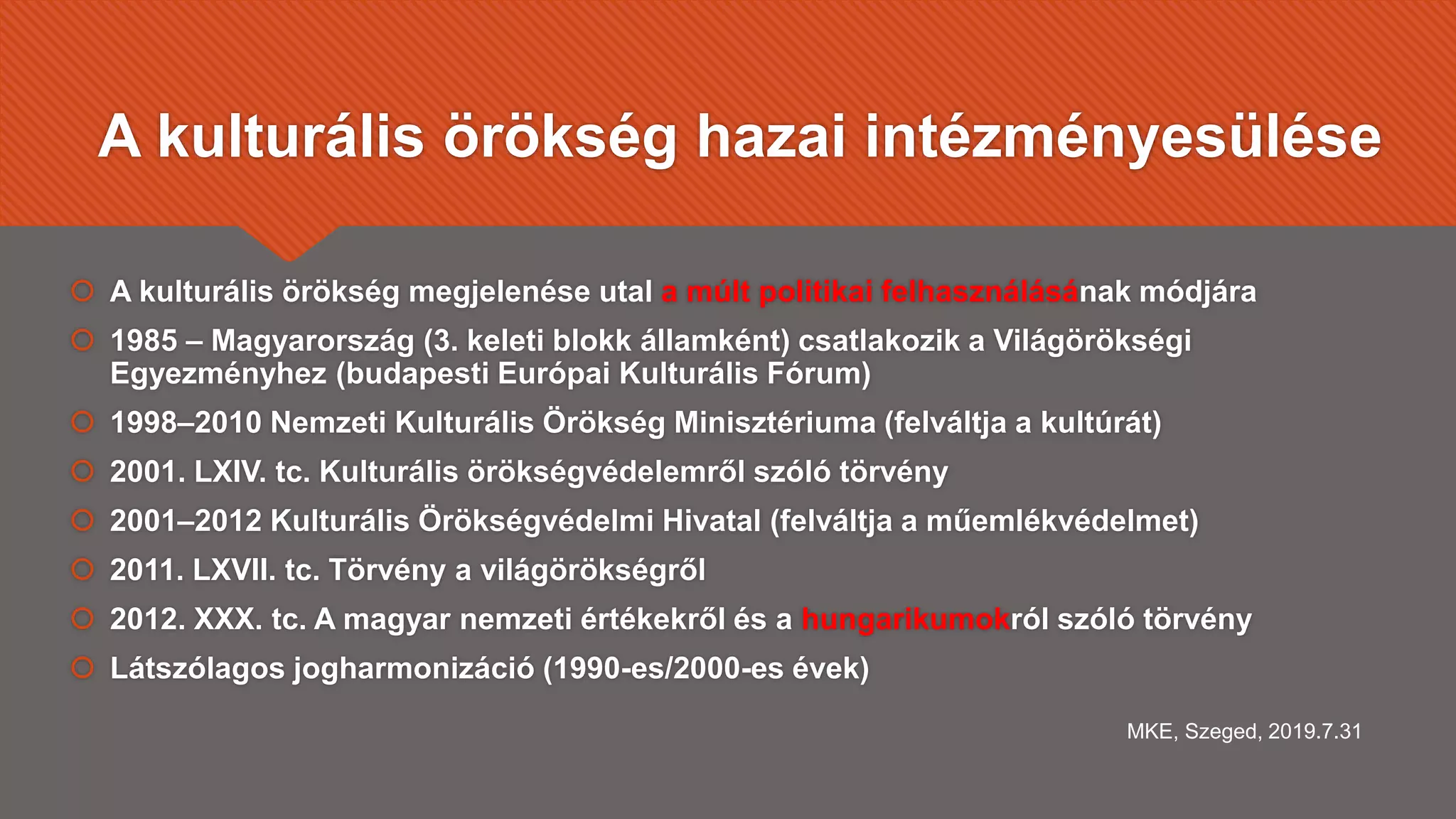 A kulturális örökség hazai intézményesülése

A kulturális örökség megjelenése utal a múlt politikai felhasználásának módjára

1985 – Magyarország (3. keleti blokk államként) csatlakozik a Világörökségi Egyezményhez (budapesti Európai Kulturális Fórum)

1998–2010 Nemzeti Kulturális Örökség Minisztériuma (felváltja a kultúrát)

2001. LXIV. tc. Kulturális örökségvédelemről szóló törvény

2001–2012 Kulturális Örökségvédelmi Hivatal (felváltja a műemlékvédelmet)

2011. LXVII. tc. Törvény a világörökségről

2012. XXX. tc. A magyar nemzeti értékekről és a hungarikumokról szóló törvény

Látszólagos jogharmonizáció (1990-es/2000-es évek)

MKE, Szeged, 2019.7.31